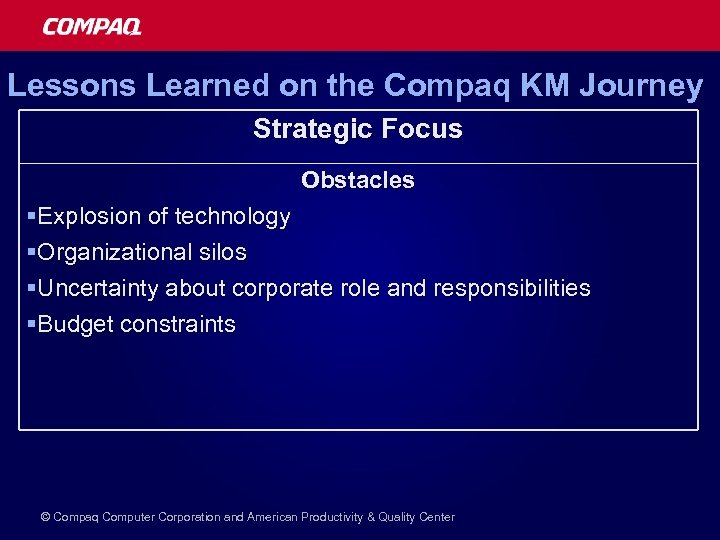 COMPAQ

Lessons Learned on the Compaq KM Journey

Strategic Focus

Obstacles

▪Explosion of technology
▪Organizational silos
▪Uncertainty about corporate role and responsibilities
▪Budget constraints

© Compaq Computer Corporation and American Productivity & Quality Center